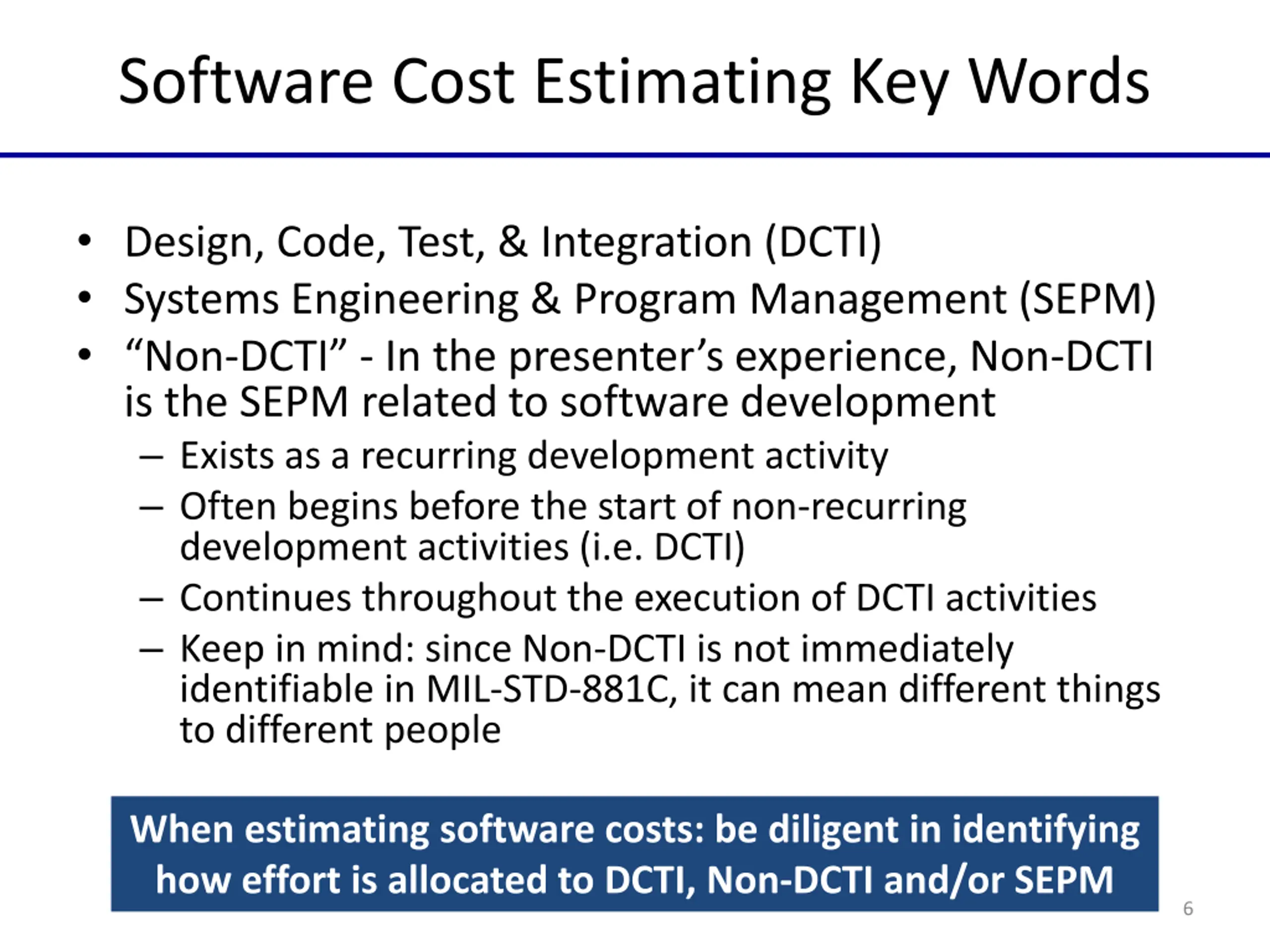 Software Cost Estimating Key Words

• Design, Code, Test, & Integration (DCTI)
• Systems Engineering & Program Management (SEPM)
• “Non-DCTI” - In the presenter’s experience, Non-DCTI is the SEPM related to software development
– Exists as a recurring development activity
– Often begins before the start of non-recurring development activities (i.e. DCTI)
– Continues throughout the execution of DCTI activities
– Keep in mind: since Non-DCTI is not immediately identifiable in MIL-STD-881C, it can mean different things to different people

When estimating software costs: be diligent in identifying how effort is allocated to DCTI, Non-DCTI and/or SEPM

6